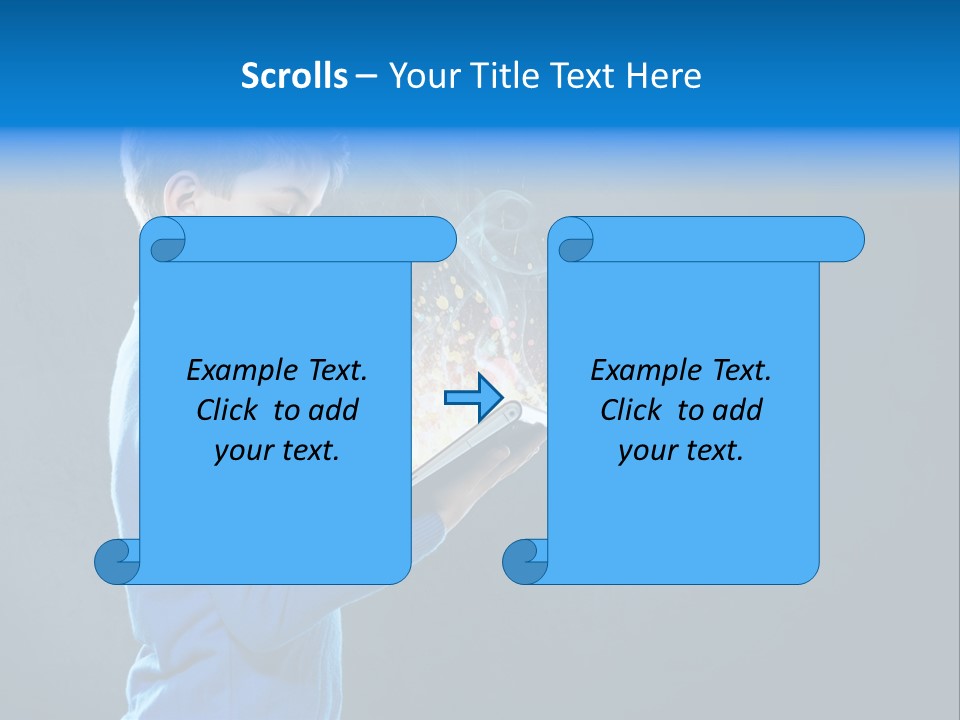 Scrolls – Your Title Text Here

Example Text. Click to add your text.

Example Text. Click to add your text.